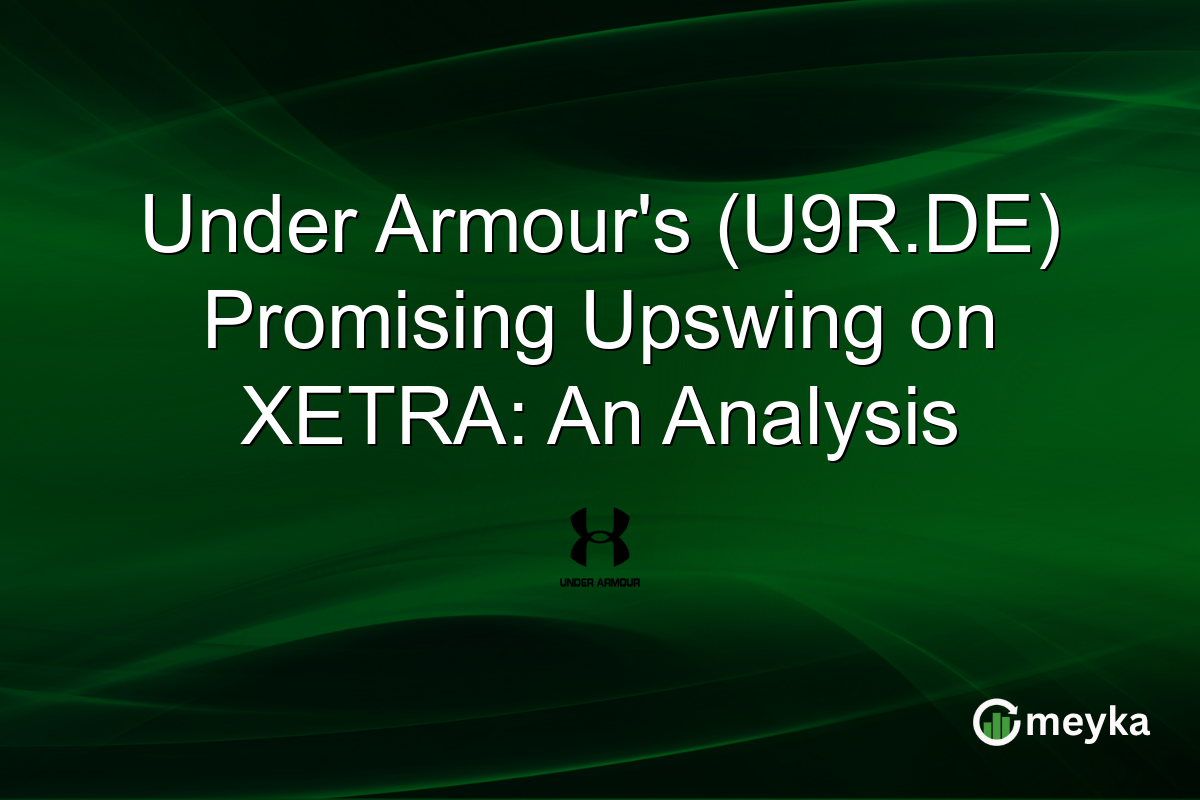 Under Armour's (U9R.DE) Promising Upswing on XETRA: An Analysis

UNDER ARMOUR

meyka